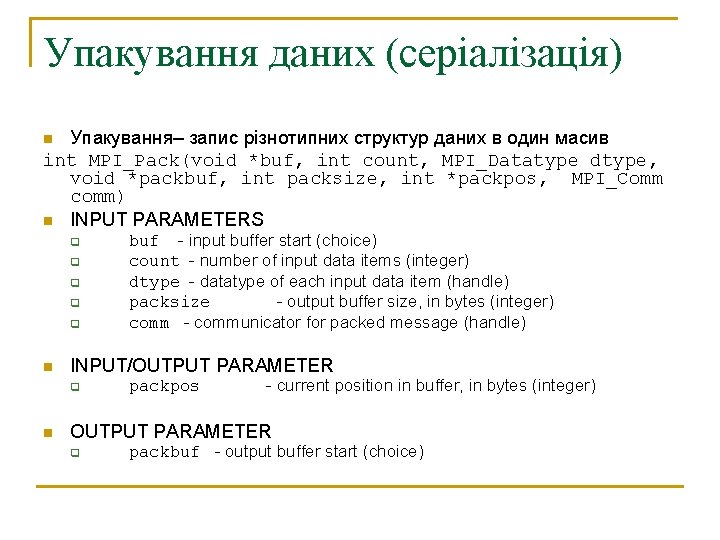 Упакування даних (серіалізація)

Упакування– запис різнотипних структур даних в один масив

int MPI_Pack(void *buf, int count, MPI_Datatype dtype, void *packbuf, int packsize, int *packpos, MPI_Comm comm)

INPUT PARAMETERS
buf - input buffer start (choice)
count - number of input data items (integer)
dtype - datatype of each input data item (handle)
packsize - output buffer size, in bytes (integer)
comm - communicator for packed message (handle)

INPUT/OUTPUT PARAMETER
packpos - current position in buffer, in bytes (integer)

OUTPUT PARAMETER
packbuf - output buffer start (choice)